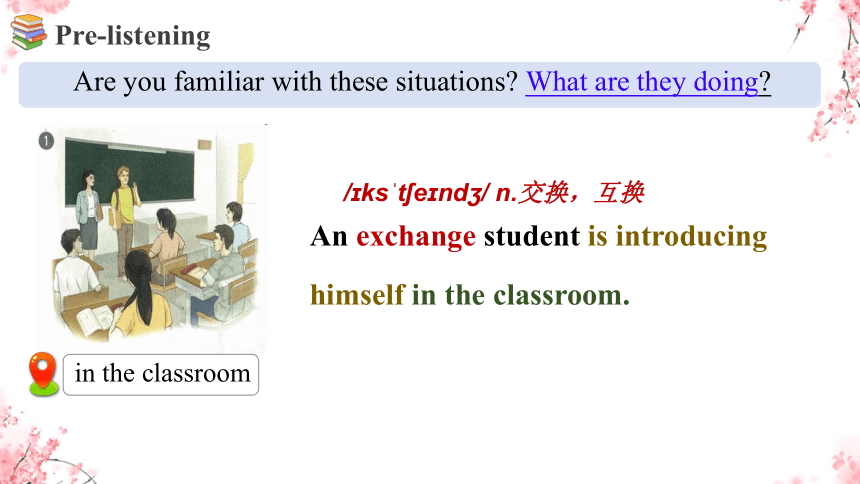 Pre-listening

Are you familiar with these situations? What are they doing?

1

/ɪksˈtʃeɪndʒ/ n.交换，互换

An exchange student is introducing himself in the classroom.

in the classroom